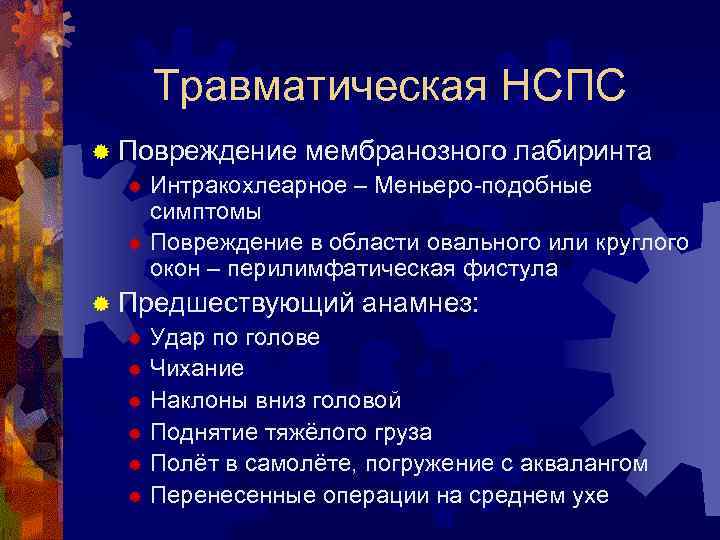 Травматическая НСПС

Повреждение мембранозного лабиринта

Интракохлеарное – Меньеро-подобные симптомы

Повреждение в области овального или круглого окон – перилимфатическая фистула

Предшествующий анамнез:

Удар по голове

Чихание

Наклоны вниз головой

Поднятие тяжёлого груза

Полёт в самолёте, погружение с аквалангом

Перенесенные операции на среднем ухе